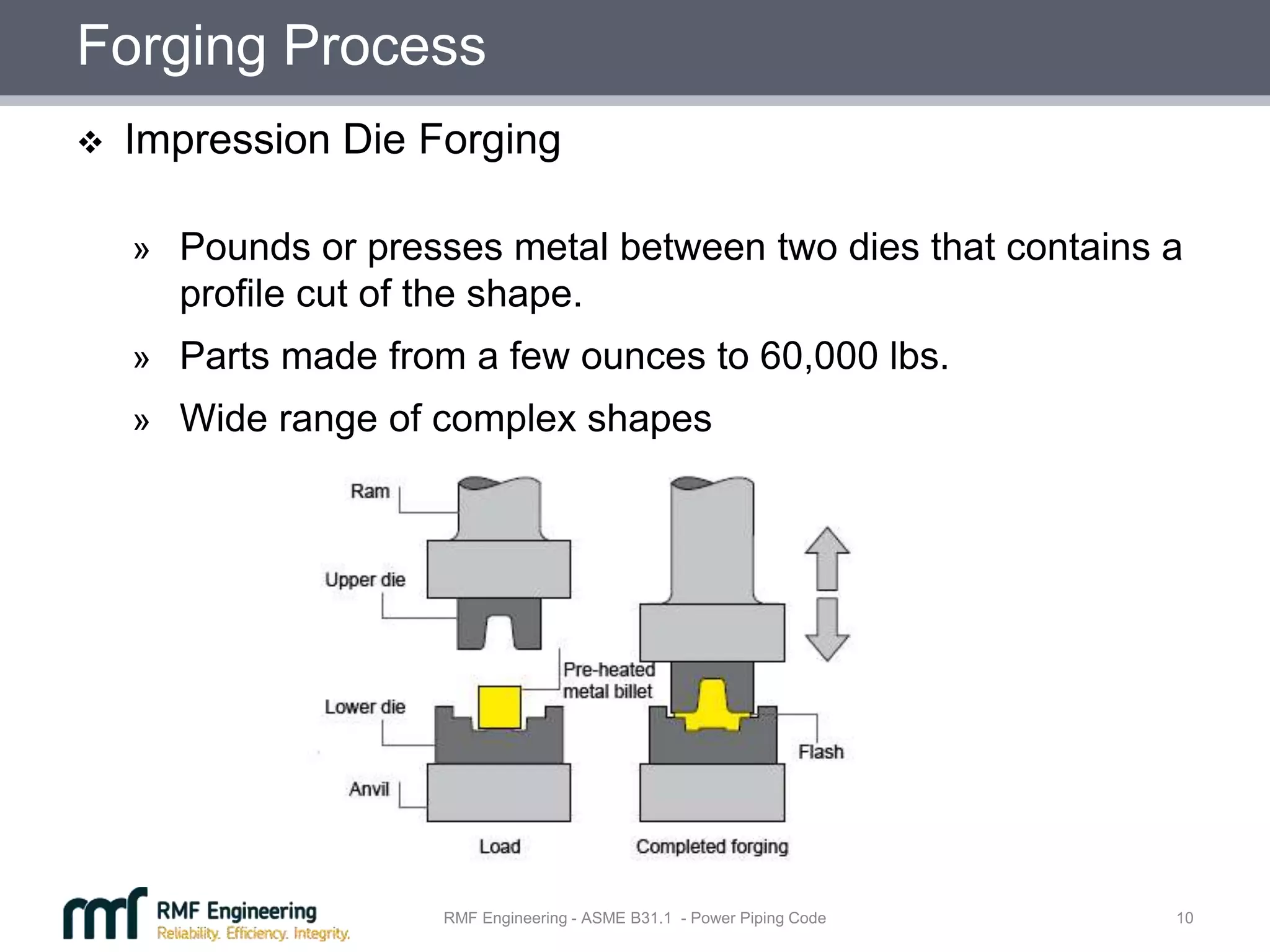 Forging Process

❖ Impression Die Forging

» Pounds or presses metal between two dies that contains a profile cut of the shape.

» Parts made from a few ounces to 60,000 lbs.

» Wide range of complex shapes

Ram

Upper die

Pre-heated metal billet

Lower die

Anvil

Flash

Load

Completed forging

rmf RMF Engineering
Reliability. Efficiency. Integrity.

RMF Engineering - ASME B31.1 - Power Piping Code

10